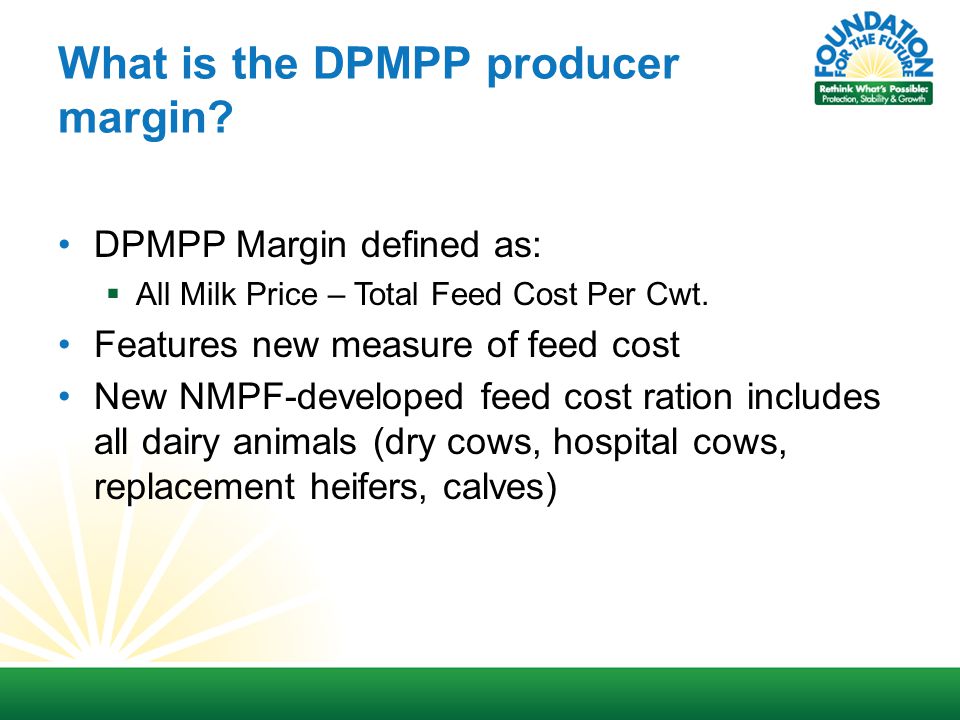 What is the DPMPP producer margin?

FOUNDATION FOR THE FUTURE
Rethink What's Possible: Protection, Stability & Growth

• DPMPP Margin defined as:
 ▪ All Milk Price – Total Feed Cost Per Cwt.
• Features new measure of feed cost
• New NMPF-developed feed cost ration includes all dairy animals (dry cows, hospital cows, replacement heifers, calves)